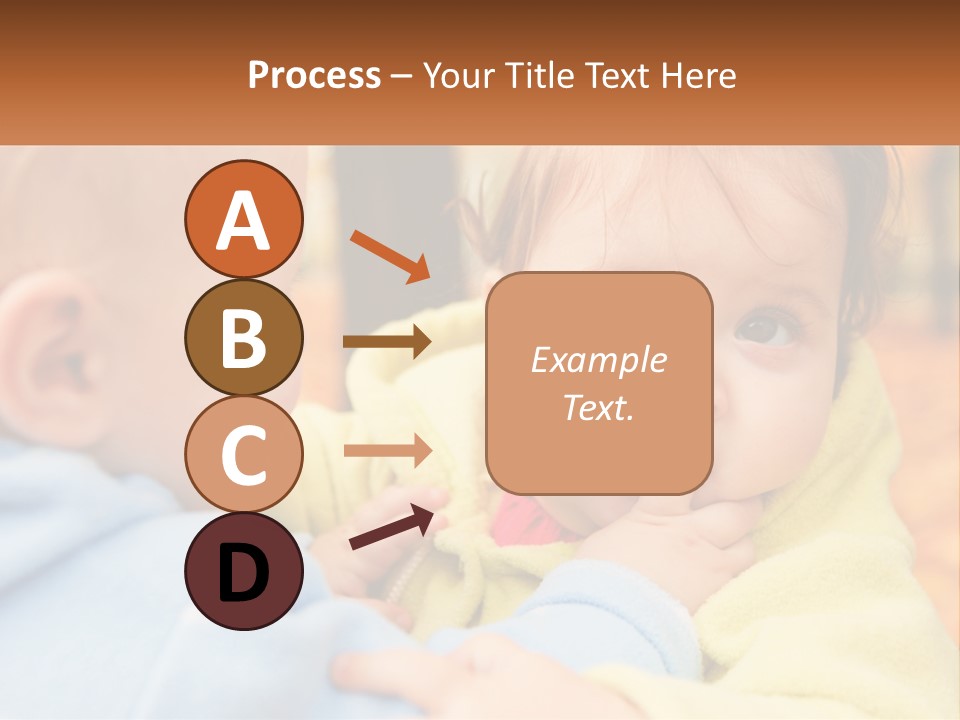 Process – Your Title Text Here

A

B

C

D

Example Text.